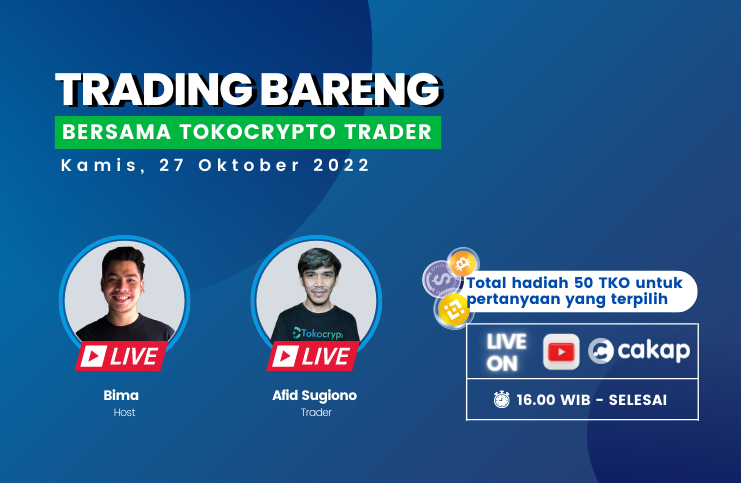 TRADING BARENG

BERSAMA TOKOCRYPTO TRADER

Kamis, 27 Oktober 2022

LIVE

Bima
Host

LIVE

Afid Sugiono
Trader

Total hadiah 50 TKO untuk pertanyaan yang terpilih

LIVE ON

cakap

16.00 WIB - SELESAI